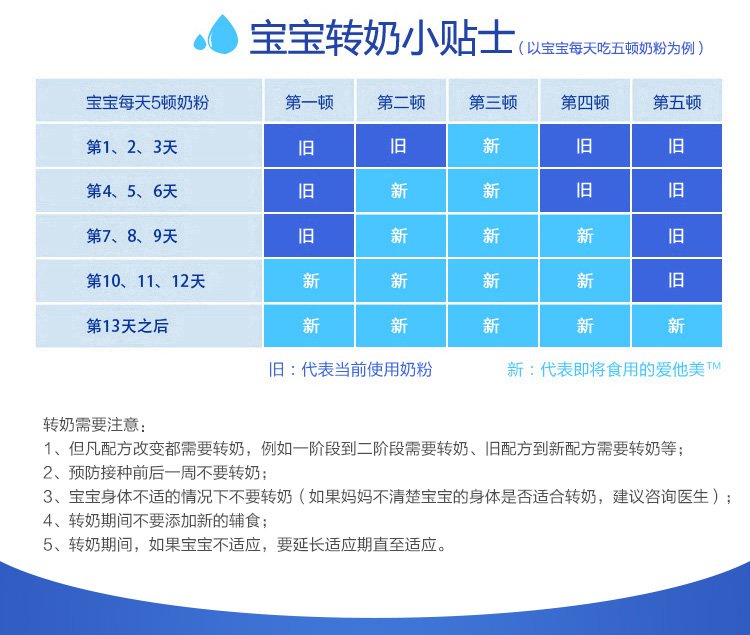 宝宝转奶小贴士（以宝宝每天吃五顿奶粉为例）

| 宝宝每天5顿奶粉 | 第一顿 | 第二顿 | 第三顿 | 第四顿 | 第五顿 |
|---|---|---|---|---|---|
| 第1、2、3天 | 旧 | 旧 | 新 | 旧 | 旧 |
| 第4、5、6天 | 旧 | 新 | 新 | 旧 | 旧 |
| 第7、8、9天 | 旧 | 新 | 新 | 新 | 旧 |
| 第10、11、12天 | 新 | 新 | 新 | 新 | 旧 |
| 第13天之后 | 新 | 新 | 新 | 新 | 新 |

旧：代表当前使用奶粉　　新：代表即将食用的爱他美™

转奶需要注意：
1、但凡配方改变都需要转奶，例如一阶段到二阶段需要转奶、旧配方到新配方需要转奶等；
2、预防接种前后一周不要转奶；
3、宝宝身体不适的情况下不要转奶（如果妈妈不清楚宝宝的身体是否适合转奶，建议咨询医生）；
4、转奶期间不要添加新的辅食；
5、转奶期间，如果宝宝不适应，要延长适应期直至适应。